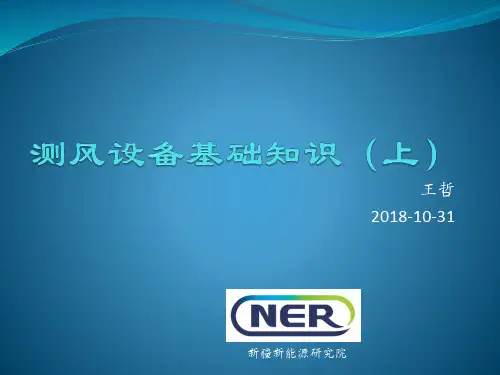 测风设备基础知识（上）

王哲

2018-10-31

NER

新疆新能源研究院